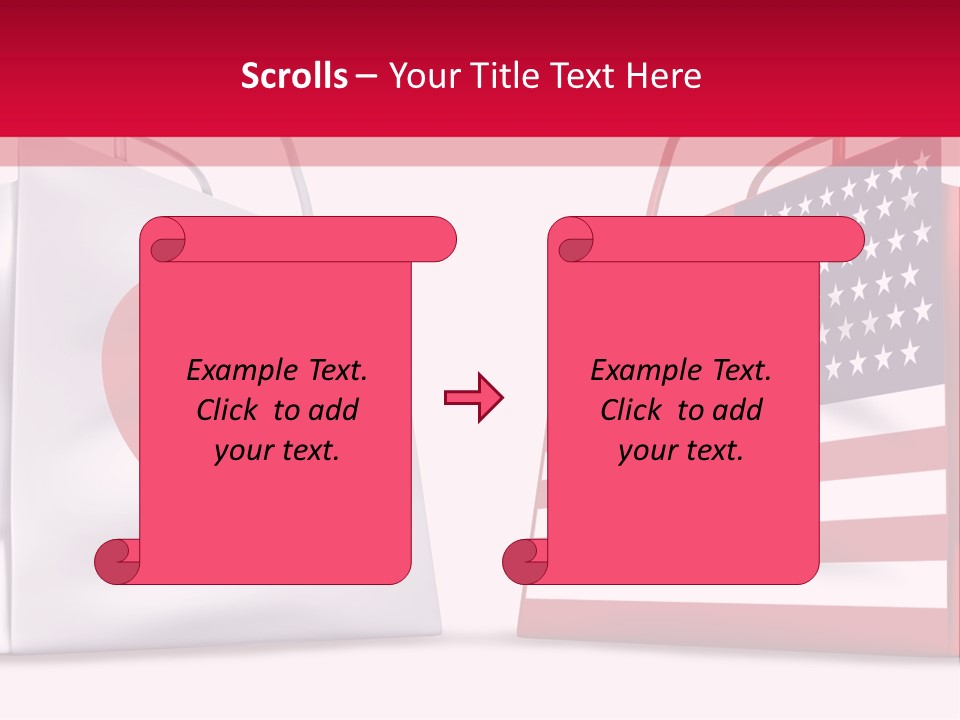 Scrolls – Your Title Text Here

Example Text. Click to add your text.

Example Text. Click to add your text.